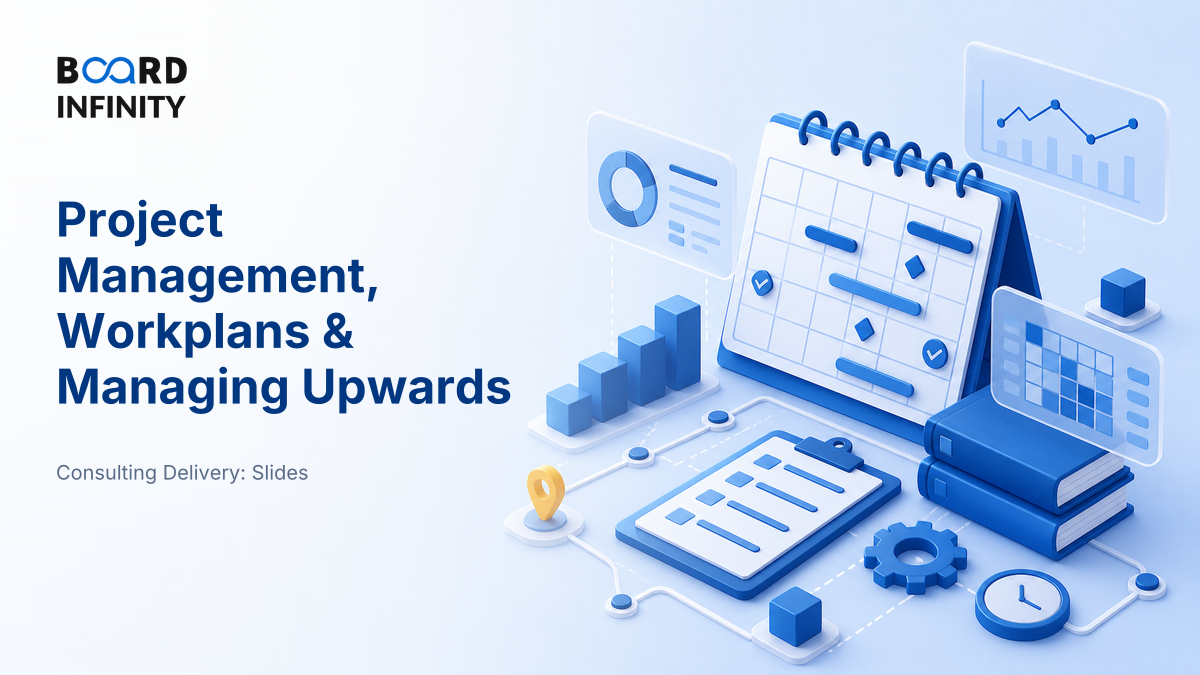 BOARD INFINITY

Project Management, Workplans & Managing Upwards

Consulting Delivery: Slides